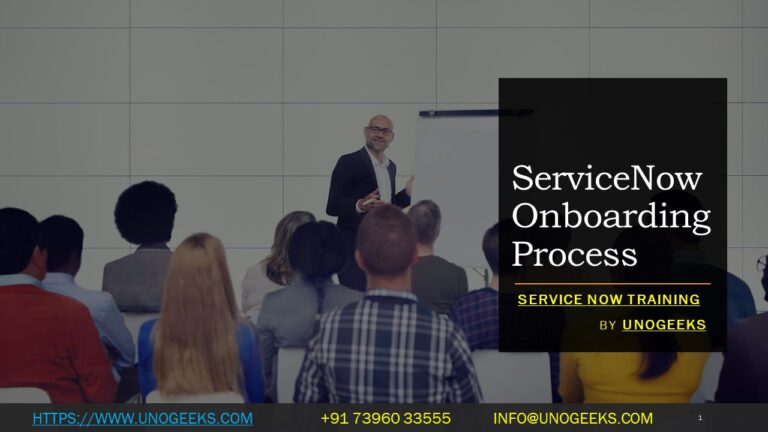 ServiceNow Onboarding Process

SERVICE NOW TRAINING

BY UNOGEEKS

HTTPS://WWW.UNOGEEKS.COM +91 73960 33555 INFO@UNOGEEKS.COM 1